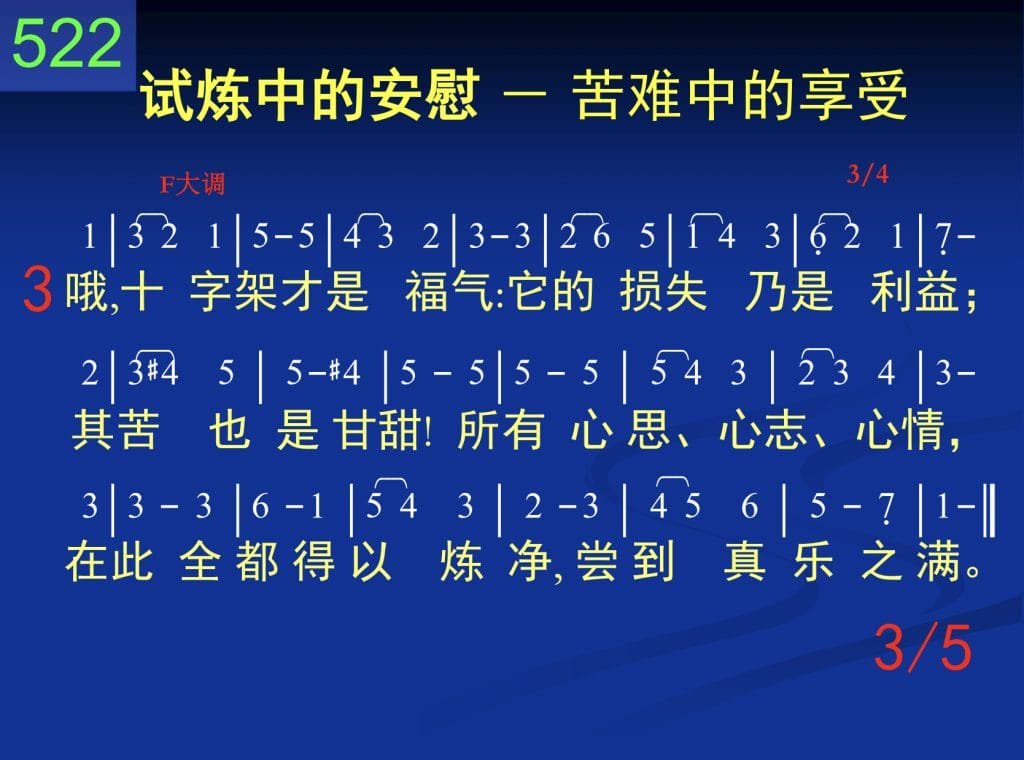 522

试炼中的安慰 — 苦难中的享受

F大调 3/4

1 | 3 2 1 | 5 - 5 | 4 3 2 | 3 - 3 | 2 6 5 | 1 4 3 | 6 2 1 | 7 -

3 哦,十 字架才是 福气:它的 损失 乃是 利益;

2 | 3 #4 5 | 5 - #4 | 5 - 5 | 5 - 5 | 5 4 3 | 2 3 4 | 3 -

其苦 也 是 甘甜! 所有 心 思、心志、心情,

3 | 3 - 3 | 6 - 1 | 5 4 3 | 2 - 3 | 4 5 6 | 5 - 7 | 1 - ‖

在此 全 都 得 以 炼 净, 尝 到 真 乐 之 满。

3/5